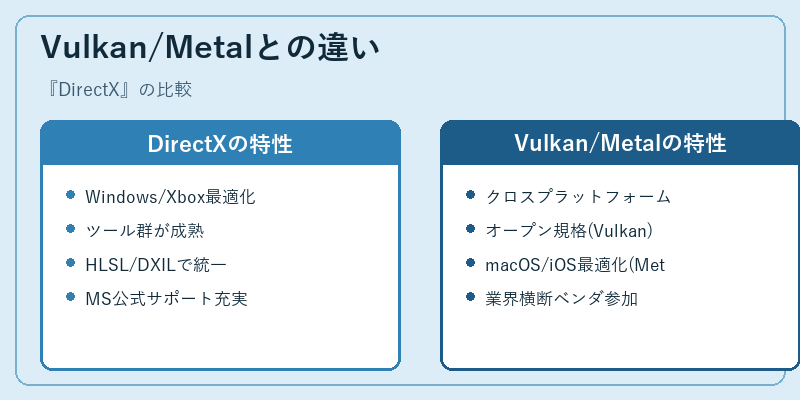 Vulkan/Metalとの違い

『DirectX』の比較

DirectXの特性

- Windows/Xbox最適化
- ツール群が成熟
- HLSL/DXILで統一
- MS公式サポート充実

Vulkan/Metalの特性

- クロスプラットフォーム
- オープン規格(Vulkan)
- macOS/iOS最適化(Met
- 業界横断ベンダ参加